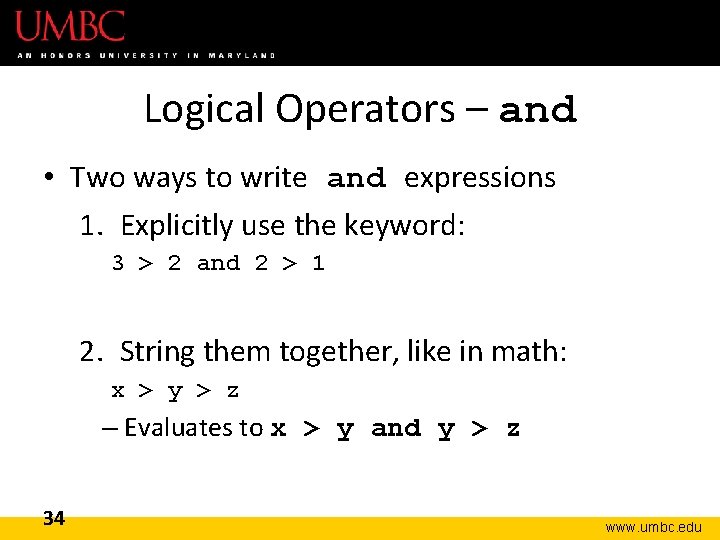 UMBC
AN HONORS UNIVERSITY IN MARYLAND

Logical Operators – and

• Two ways to write and expressions
1. Explicitly use the keyword:
3 > 2 and 2 > 1

2. String them together, like in math:
x > y > z
– Evaluates to x > y and y > z

34

www.umbc.edu